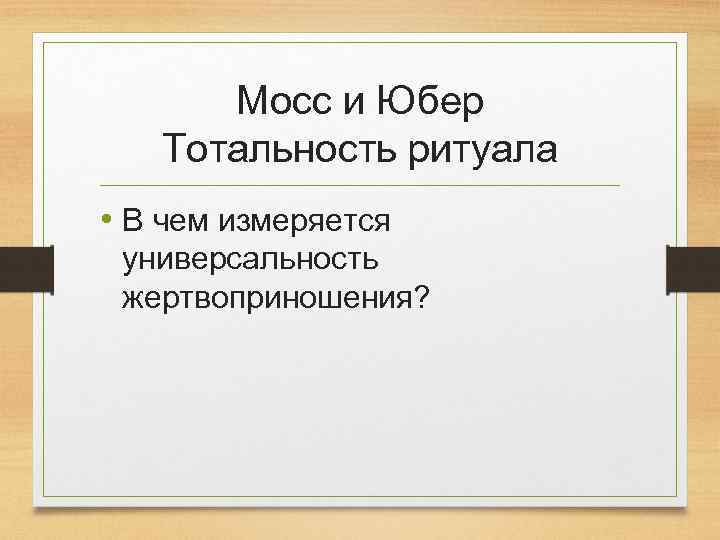 Мосс и Юбер
Тотальность ритуала

• В чем измеряется универсальность жертвоприношения?